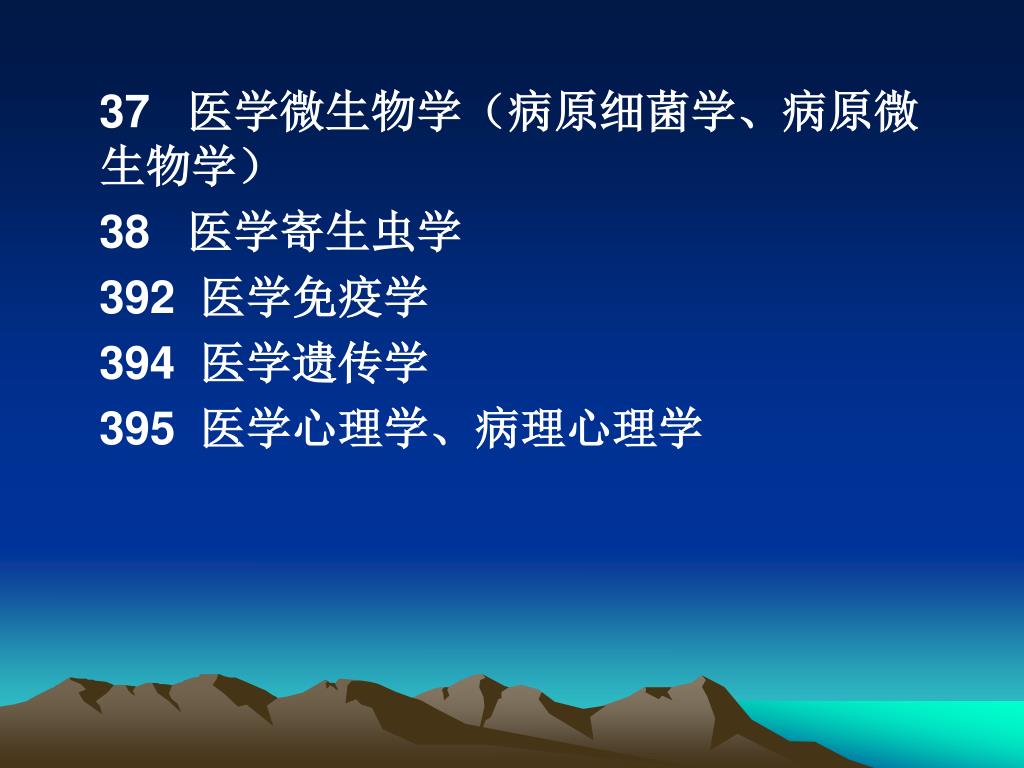 37 医学微生物学（病原细菌学、病原微生物学）

38 医学寄生虫学

392 医学免疫学

394 医学遗传学

395 医学心理学、病理心理学